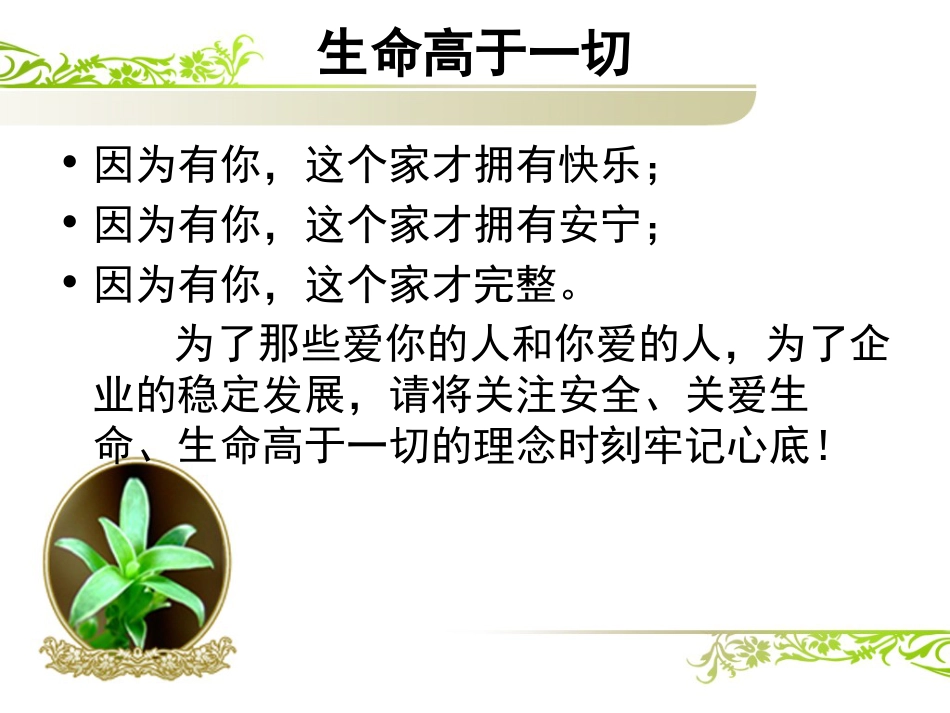 生命高于一切

• 因为有你，这个家才拥有快乐；
• 因为有你，这个家才拥有安宁；
• 因为有你，这个家才完整。

为了那些爱你的人和你爱的人，为了企业的稳定发展，请将关注安全、关爱生命、生命高于一切的理念时刻牢记心底！